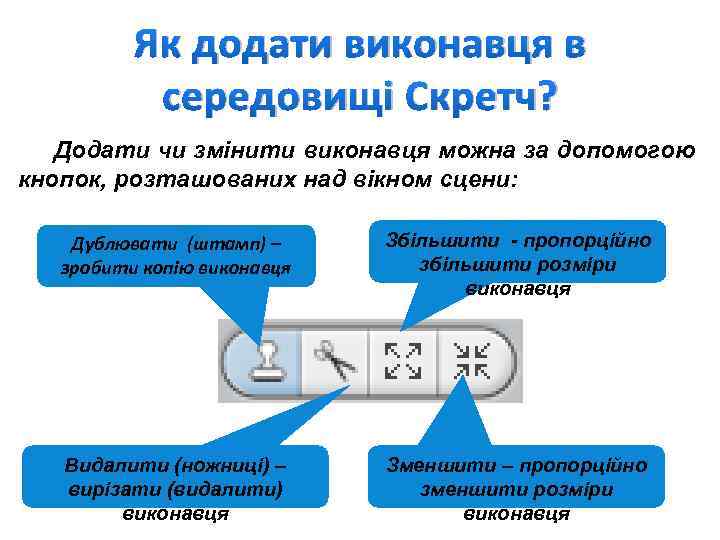 Як додати виконавця в середовищі Скретч?

Додати чи змінити виконавця можна за допомогою кнопок, розташованих над вікном сцени:

Дублювати (штамп) – зробити копію виконавця

Збільшити - пропорційно збільшити розміри виконавця

Видалити (ножниці) – вирізати (видалити) виконавця

Зменшити – пропорційно зменшити розміри виконавця